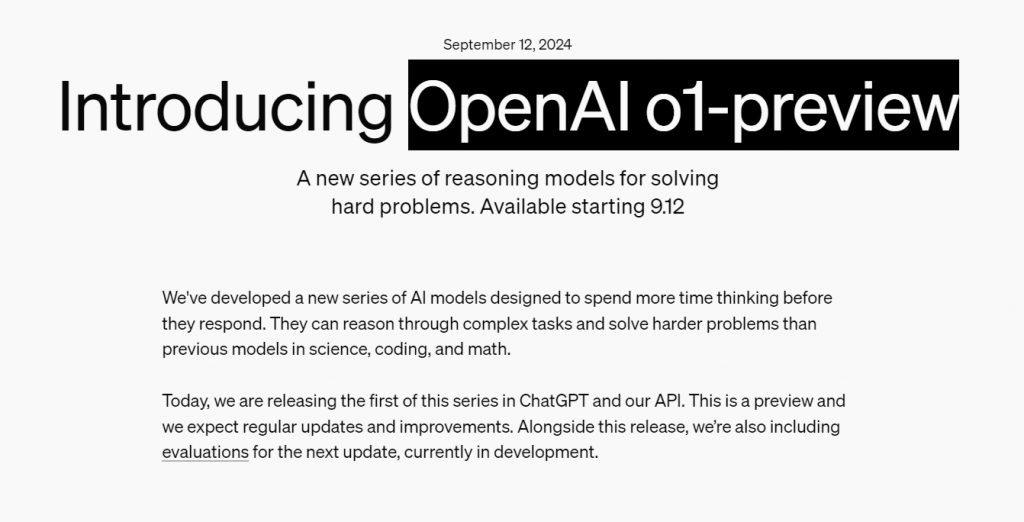 September 12, 2024

Introducing OpenAI o1-preview

A new series of reasoning models for solving hard problems. Available starting 9.12

We've developed a new series of AI models designed to spend more time thinking before they respond. They can reason through complex tasks and solve harder problems than previous models in science, coding, and math.

Today, we are releasing the first of this series in ChatGPT and our API. This is a preview and we expect regular updates and improvements. Alongside this release, we're also including evaluations for the next update, currently in development.